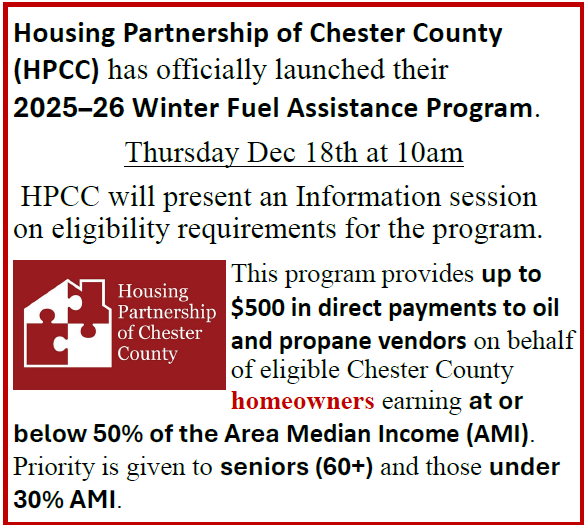 Housing Partnership of Chester County (HPCC) has officially launched their 2025–26 Winter Fuel Assistance Program.

Thursday Dec 18th at 10am

HPCC will present an Information session on eligibility requirements for the program.

Housing Partnership of Chester County

This program provides up to $500 in direct payments to oil and propane vendors on behalf of eligible Chester County homeowners earning at or below 50% of the Area Median Income (AMI). Priority is given to seniors (60+) and those under 30% AMI.